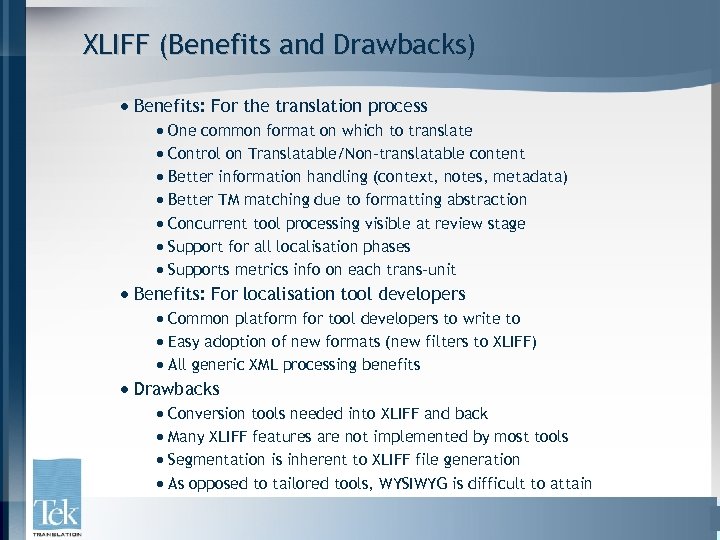 XLIFF (Benefits and Drawbacks)

• Benefits: For the translation process
  • One common format on which to translate
  • Control on Translatable/Non-translatable content
  • Better information handling (context, notes, metadata)
  • Better TM matching due to formatting abstraction
  • Concurrent tool processing visible at review stage
  • Support for all localisation phases
  • Supports metrics info on each trans-unit
• Benefits: For localisation tool developers
  • Common platform for tool developers to write to
  • Easy adoption of new formats (new filters to XLIFF)
  • All generic XML processing benefits
• Drawbacks
  • Conversion tools needed into XLIFF and back
  • Many XLIFF features are not implemented by most tools
  • Segmentation is inherent to XLIFF file generation
  • As opposed to tailored tools, WYSIWYG is difficult to attain

Tek
TRANSLATION